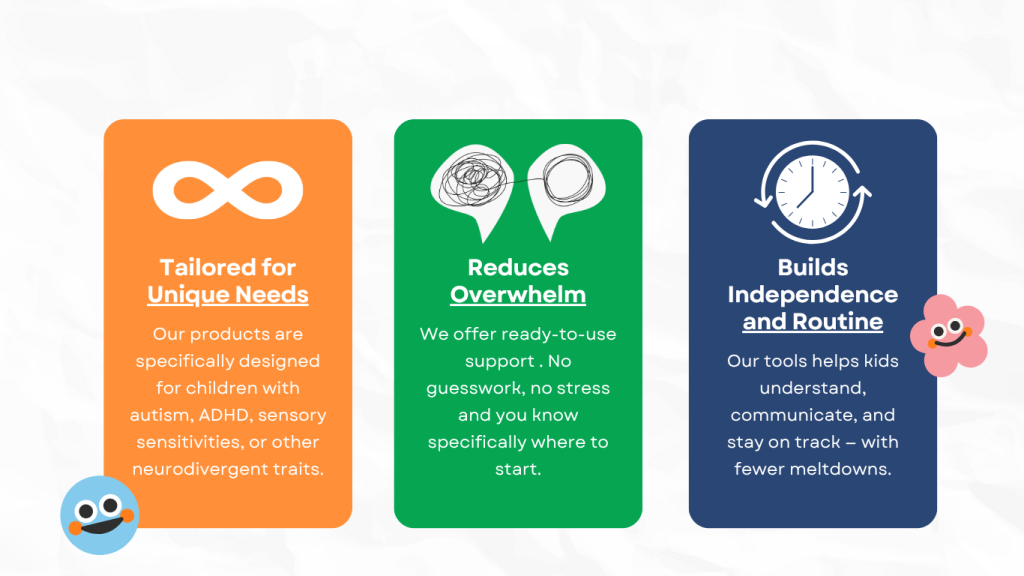 Tailored for
Unique Needs

Our products are specifically designed for children with autism, ADHD, sensory sensitivities, or other neurodivergent traits.

Reduces
Overwhelm

We offer ready-to-use support . No guesswork, no stress and you know specifically where to start.

Builds
Independence
and Routine

Our tools helps kids understand, communicate, and stay on track – with fewer meltdowns.